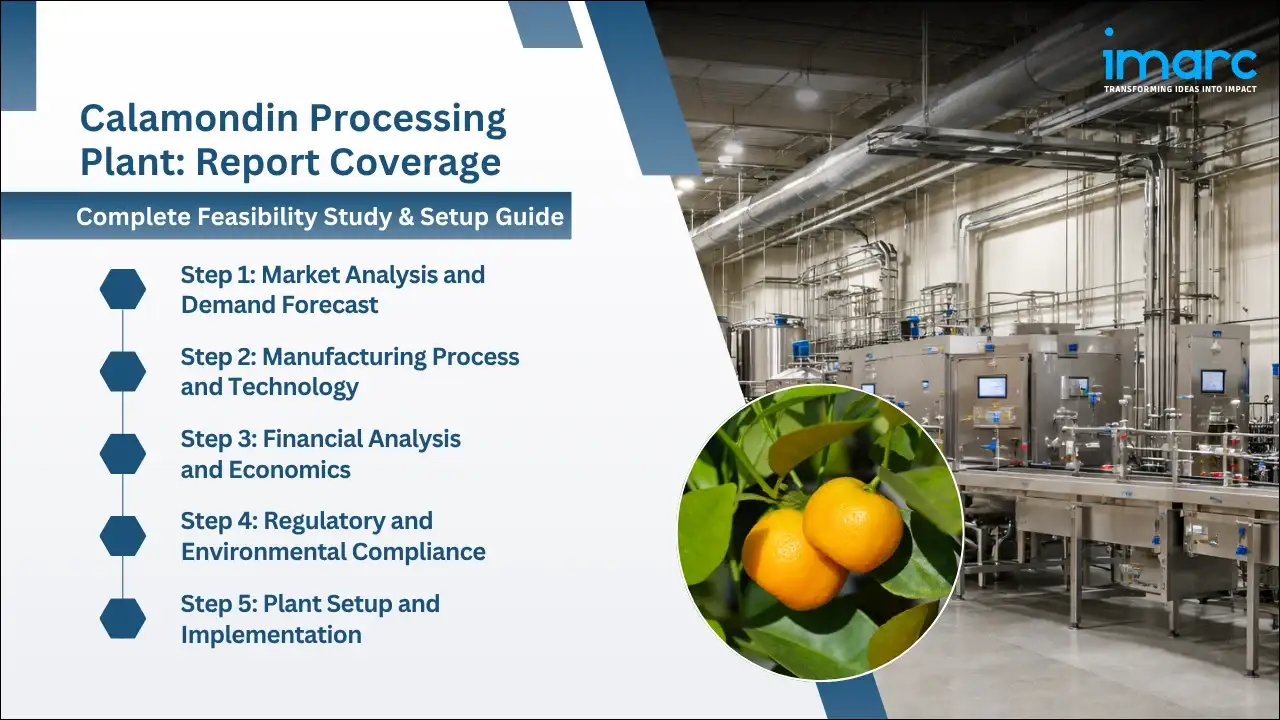 Calamondin Processing Plant: Report Coverage

Complete Feasibility Study & Setup Guide

Step 1: Market Analysis and Demand Forecast

Step 2: Manufacturing Process and Technology

Step 3: Financial Analysis and Economics

Step 4: Regulatory and Environmental Compliance

Step 5: Plant Setup and Implementation

imarc
TRANSFORMING IDEAS INTO IMPACT